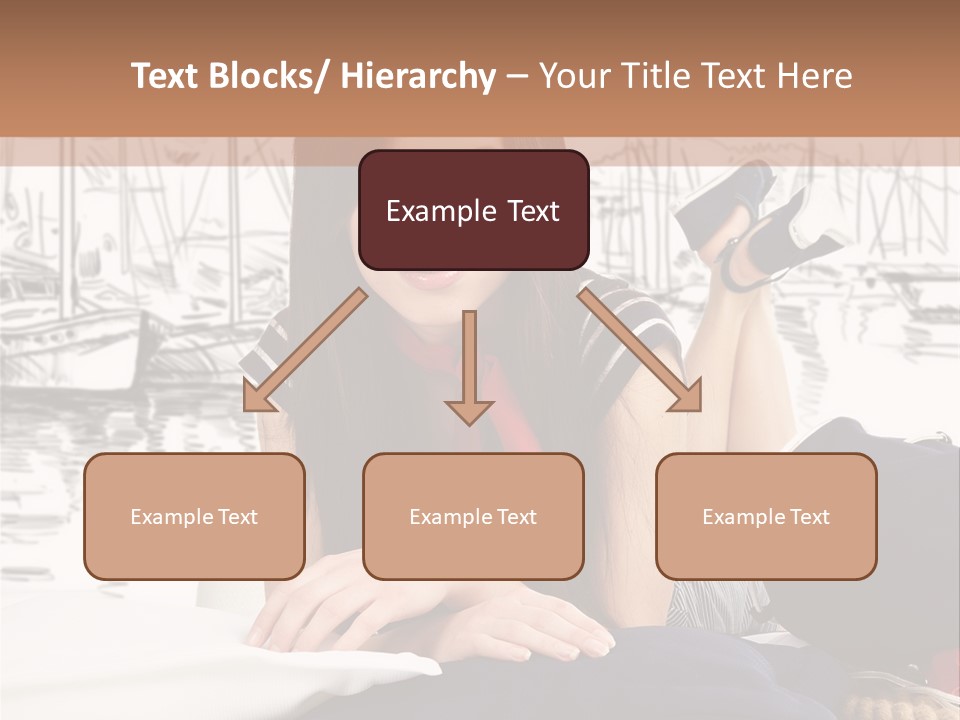 Text Blocks/ Hierarchy – Your Title Text Here

Example Text

Example Text

Example Text

Example Text